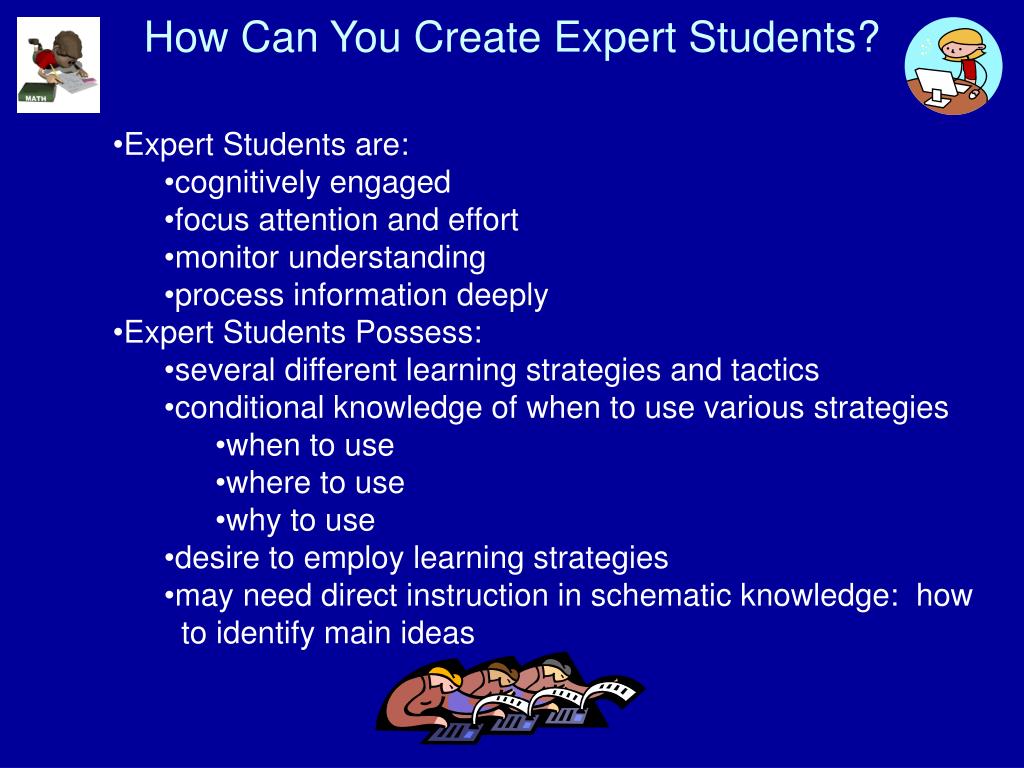 MATH

How Can You Create Expert Students?

•Expert Students are:
•cognitively engaged
•focus attention and effort
•monitor understanding
•process information deeply
•Expert Students Possess:
•several different learning strategies and tactics
•conditional knowledge of when to use various strategies
•when to use
•where to use
•why to use
•desire to employ learning strategies
•may need direct instruction in schematic knowledge: how to identify main ideas